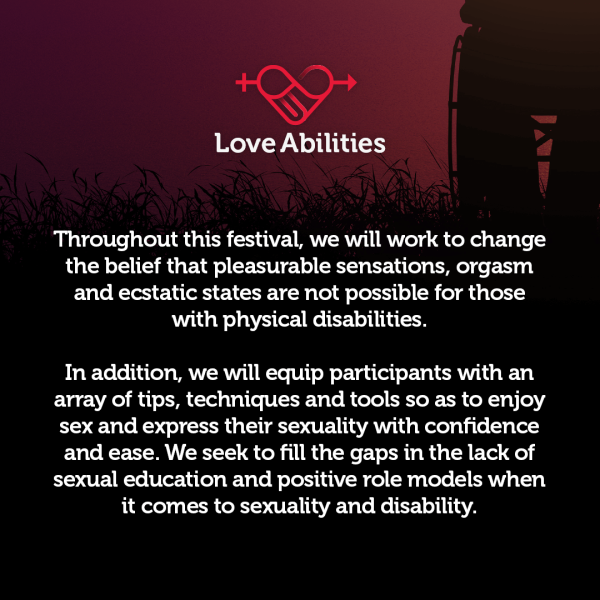 Love Abilities

Throughout this festival, we will work to change the belief that pleasurable sensations, orgasm and ecstatic states are not possible for those with physical disabilities.

In addition, we will equip participants with an array of tips, techniques and tools so as to enjoy sex and express their sexuality with confidence and ease. We seek to fill the gaps in the lack of sexual education and positive role models when it comes to sexuality and disability.